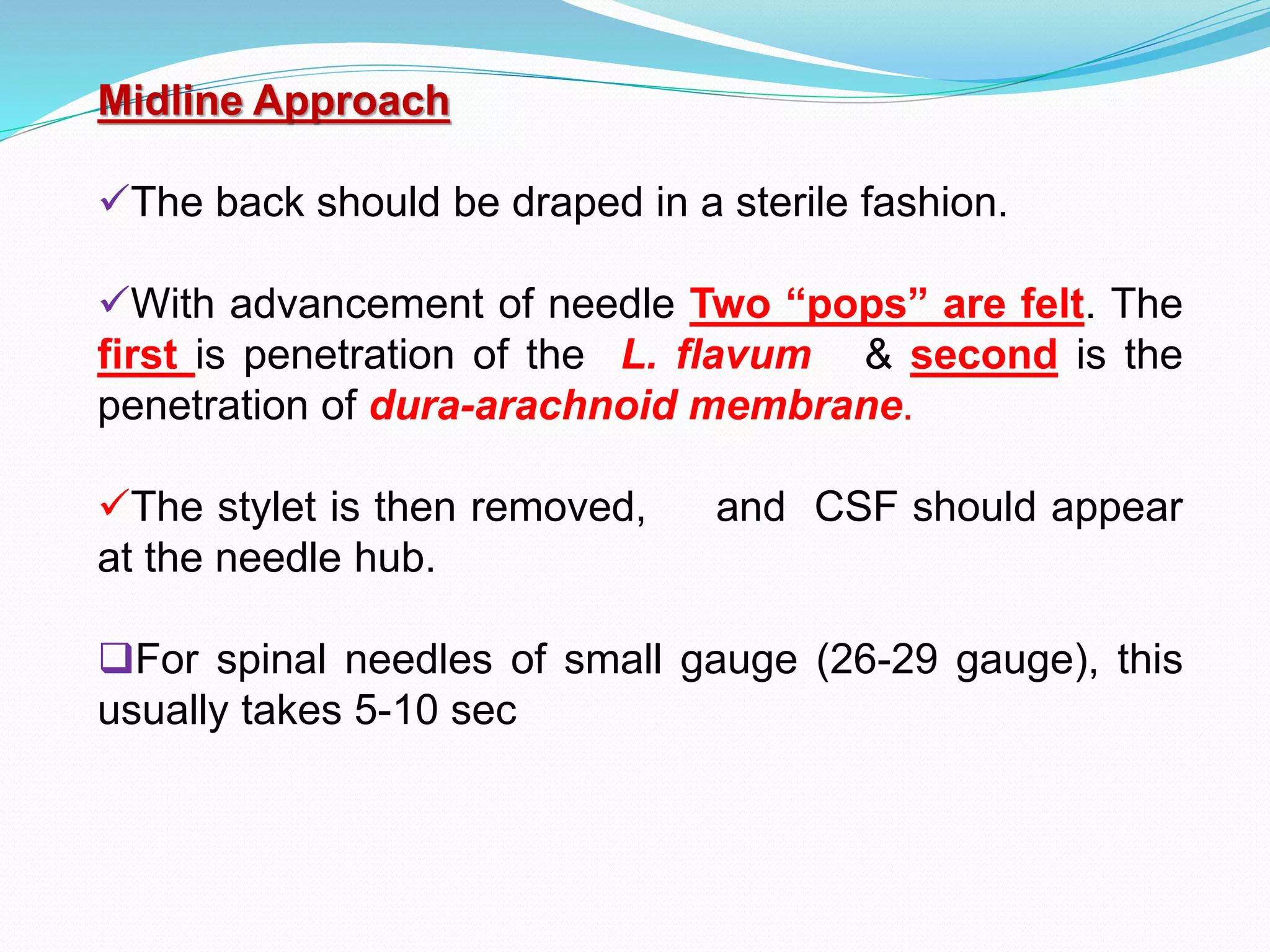 Midline Approach

✓The back should be draped in a sterile fashion.

✓With advancement of needle Two “pops” are felt. The first is penetration of the L. flavum & second is the penetration of dura-arachnoid membrane.

✓The stylet is then removed, and CSF should appear at the needle hub.

❑For spinal needles of small gauge (26-29 gauge), this usually takes 5-10 sec